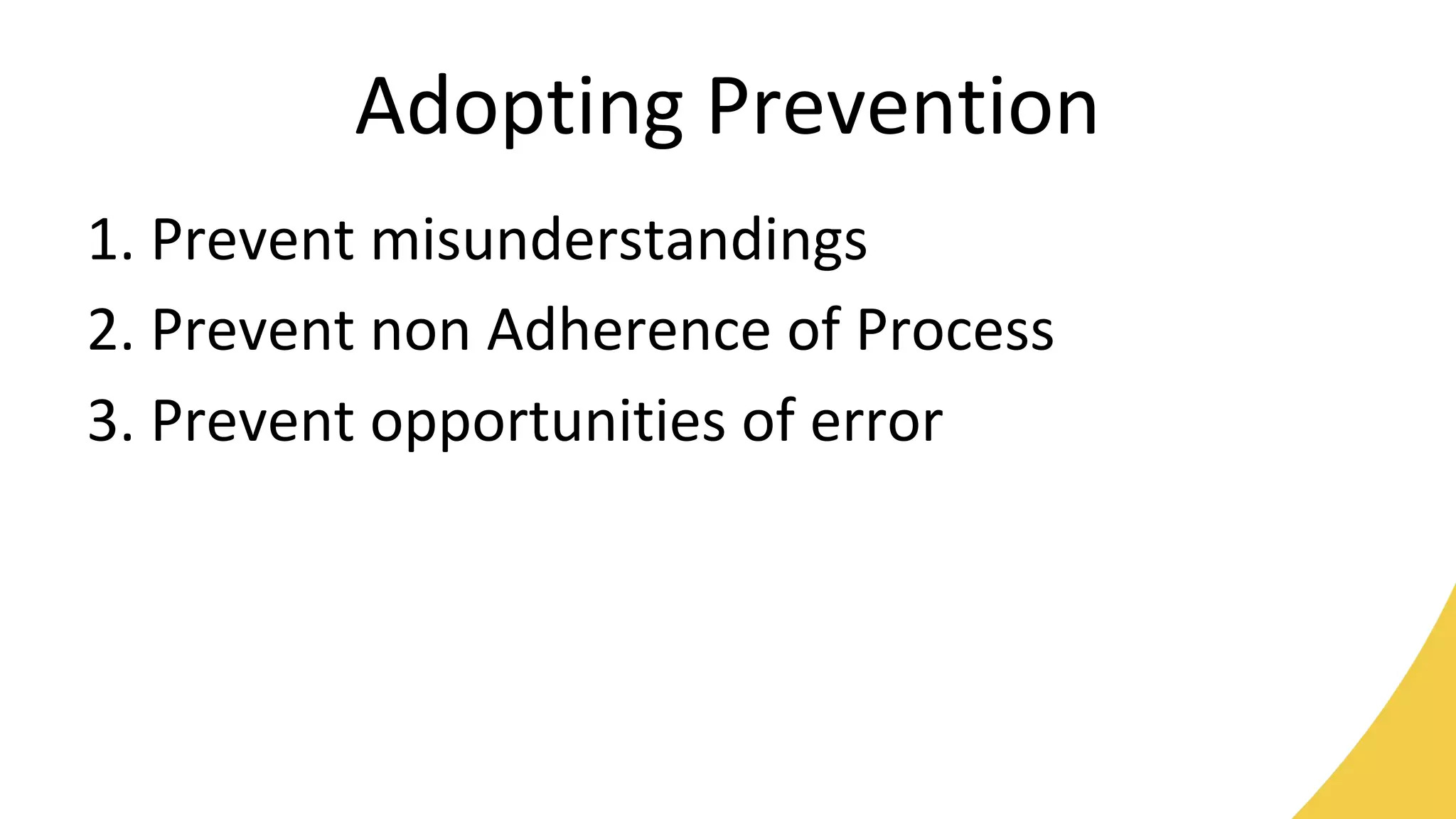 Adopting Prevention

1. Prevent misunderstandings
2. Prevent non Adherence of Process
3. Prevent opportunities of error